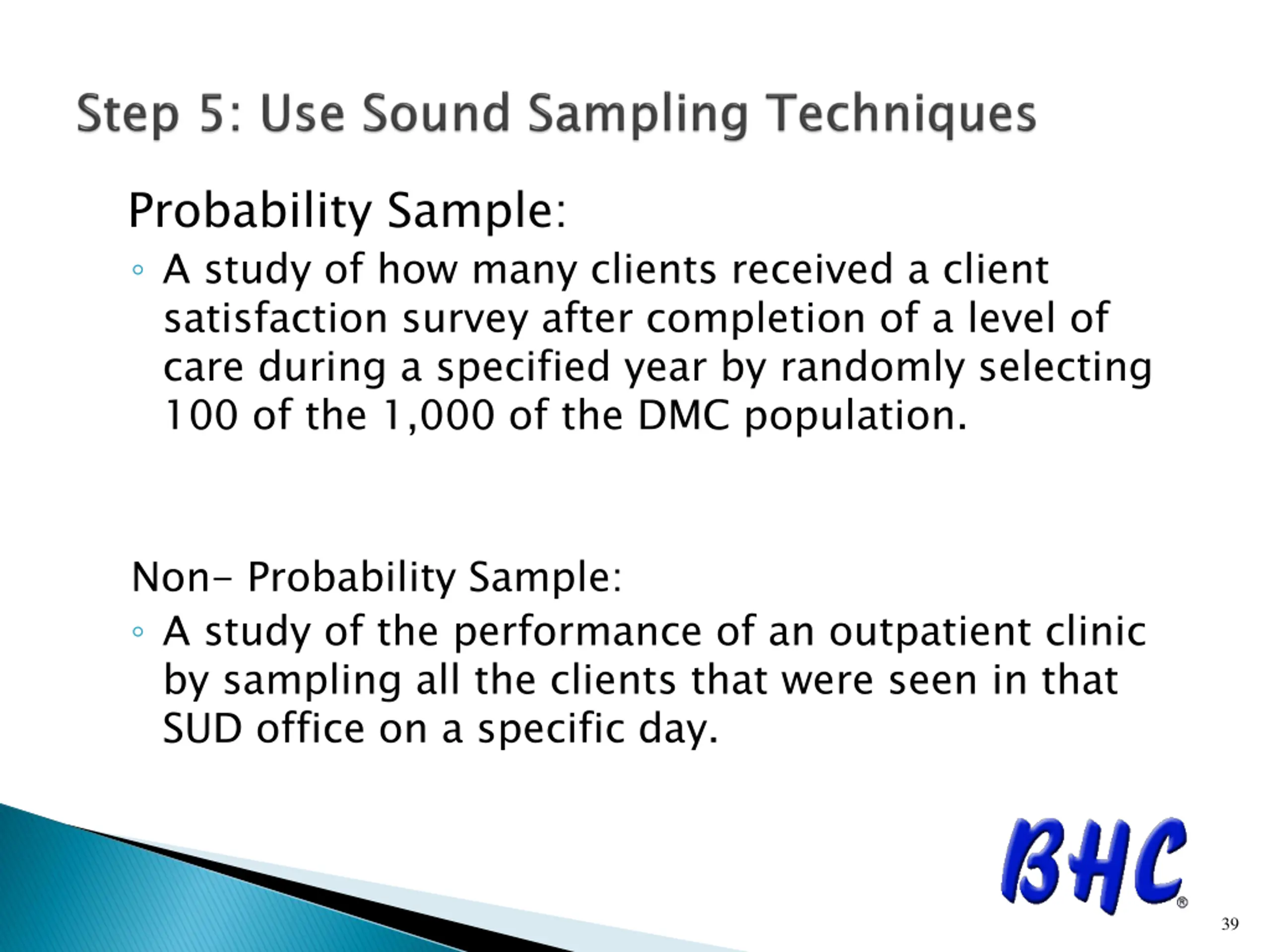 Step 5: Use Sound Sampling Techniques

Probability Sample:

◦ A study of how many clients received a client satisfaction survey after completion of a level of care during a specified year by randomly selecting 100 of the 1,000 of the DMC population.

Non- Probability Sample:

◦ A study of the performance of an outpatient clinic by sampling all the clients that were seen in that SUD office on a specific day.

BHC®

39